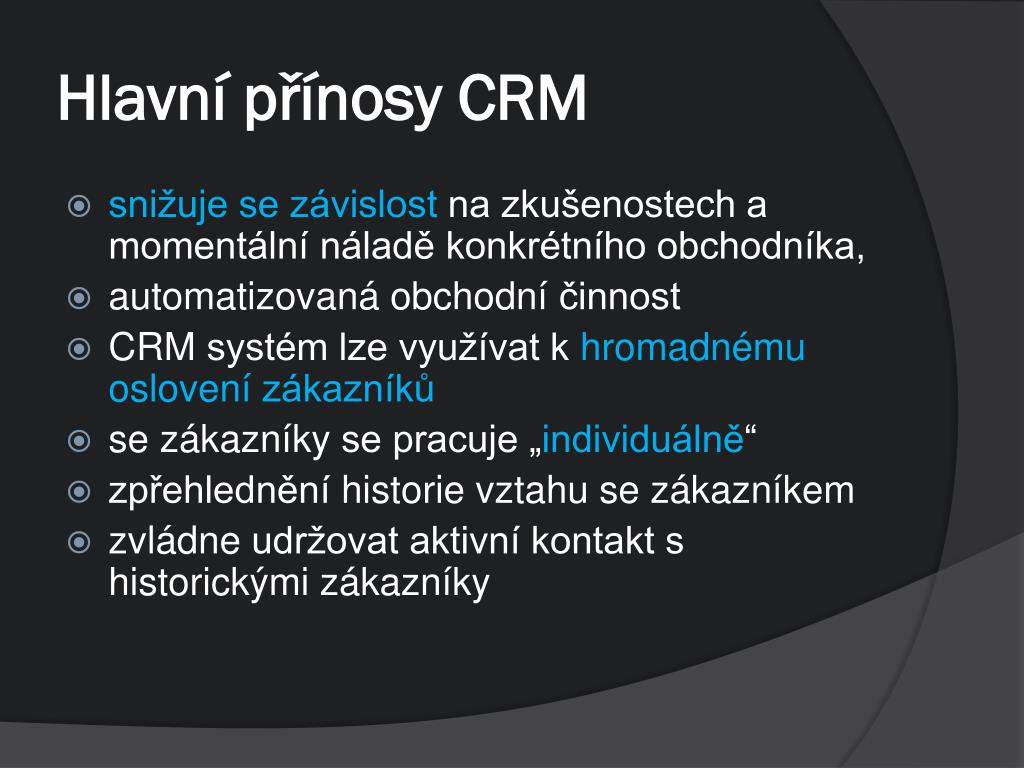 Hlavní přínosy CRM

snižuje se závislost na zkušenostech a momentální náladě konkrétního obchodníka,
automatizovaná obchodní činnost
CRM systém lze využívat k hromadnému oslovení zákazníků
se zákazníky se pracuje „individuálně“
zpřehlednění historie vztahu se zákazníkem
zvládne udržovat aktivní kontakt s historickými zákazníky